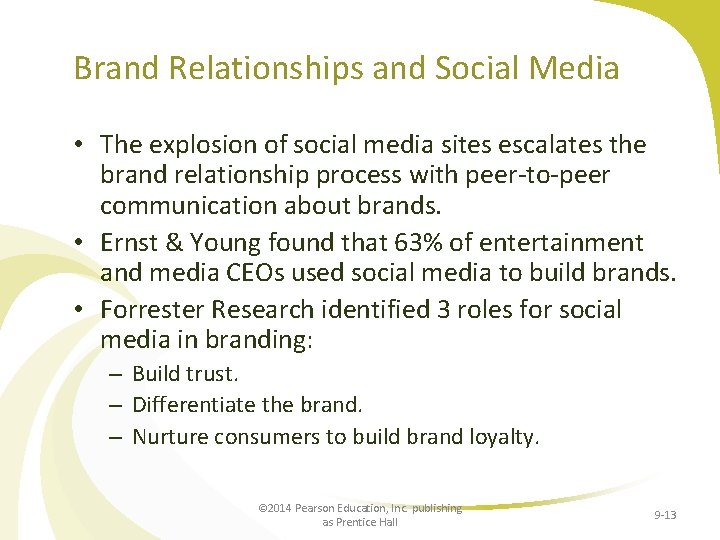 Brand Relationships and Social Media

• The explosion of social media sites escalates the brand relationship process with peer-to-peer communication about brands.
• Ernst & Young found that 63% of entertainment and media CEOs used social media to build brands.
• Forrester Research identified 3 roles for social media in branding:
– Build trust.
– Differentiate the brand.
– Nurture consumers to build brand loyalty.

©2014 Pearson Education, Inc. publishing as Prentice Hall

9-13